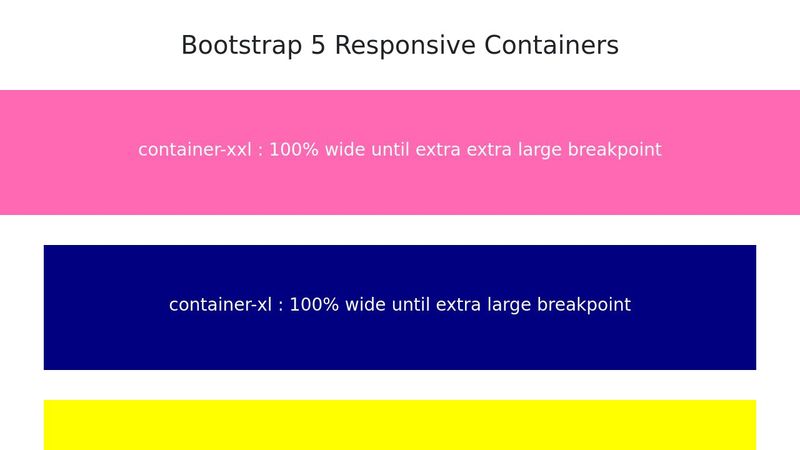 Bootstrap 5 Responsive Containers

container-xxl : 100% wide until extra extra large breakpoint

container-xl : 100% wide until extra large breakpoint